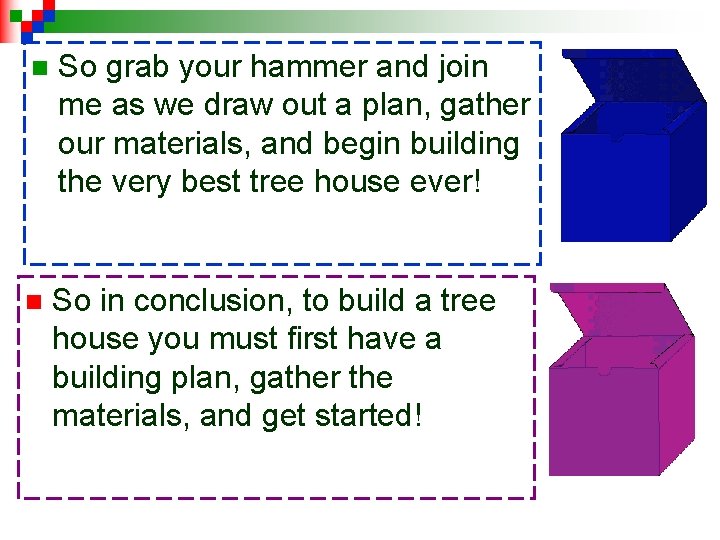 So grab your hammer and join me as we draw out a plan, gather our materials, and begin building the very best tree house ever!

So in conclusion, to build a tree house you must first have a building plan, gather the materials, and get started!